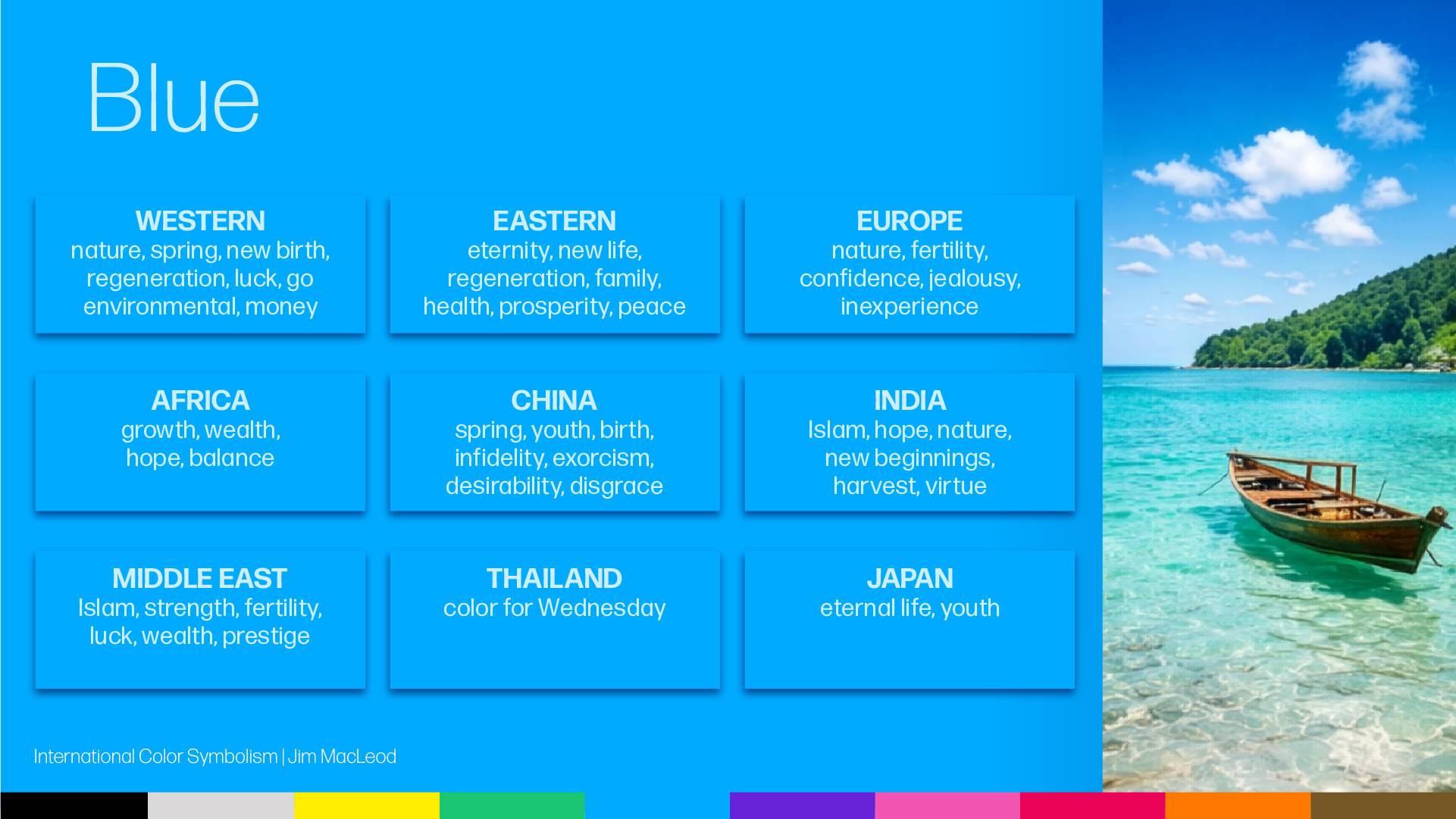 Blue

WESTERN
nature, spring, new birth, regeneration, luck, go environmental, money

EASTERN
eternity, new life, regeneration, family, health, prosperity, peace

EUROPE
nature, fertility, confidence, jealousy, inexperience

AFRICA
growth, wealth, hope, balance

CHINA
spring, youth, birth, infidelity, exorcism, desirability, disgrace

INDIA
Islam, hope, nature, new beginnings, harvest, virtue

MIDDLE EAST
Islam, strength, fertility, luck, wealth, prestige

THAILAND
color for Wednesday

JAPAN
eternal life, youth

International Color Symbolism | Jim MacLeod